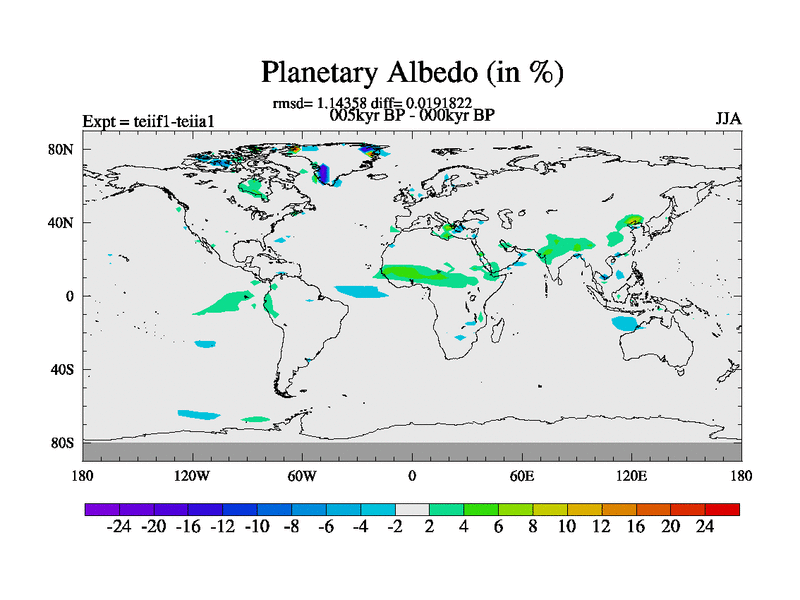 Planetary Albedo (in %)

rmsd= 1.14358 diff= 0.0191822
005kyr BP - 000kyr BP

Expt = teiif1-teiia1

JJA

80N
40N
0
40S
80S

180 120W 60W 0 60E 120E 180

-24 -20 -16 -12 -10 -8 -6 -4 -2 2 4 6 8 10 12 16 20 24